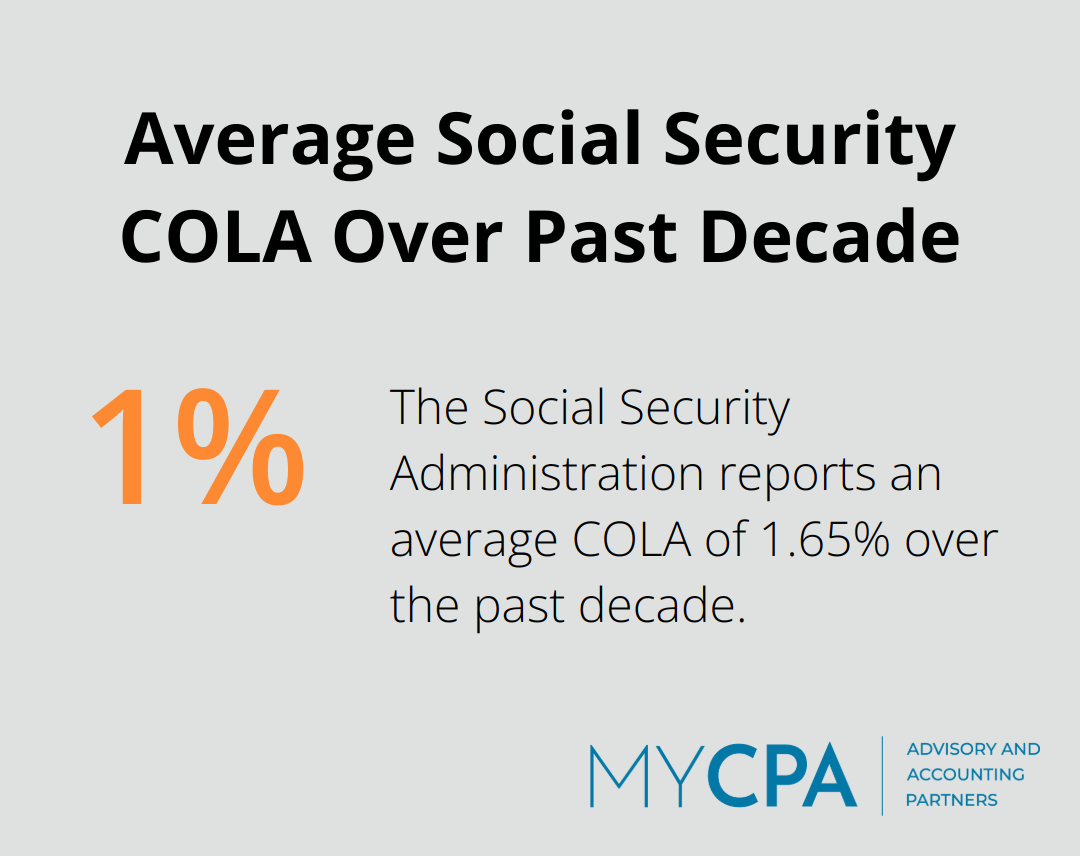 Average Social Security COLA Over Past Decade

1%

The Social Security Administration reports an average COLA of 1.65% over the past decade.

MYCPA

ADVISORY AND ACCOUNTING PARTNERS